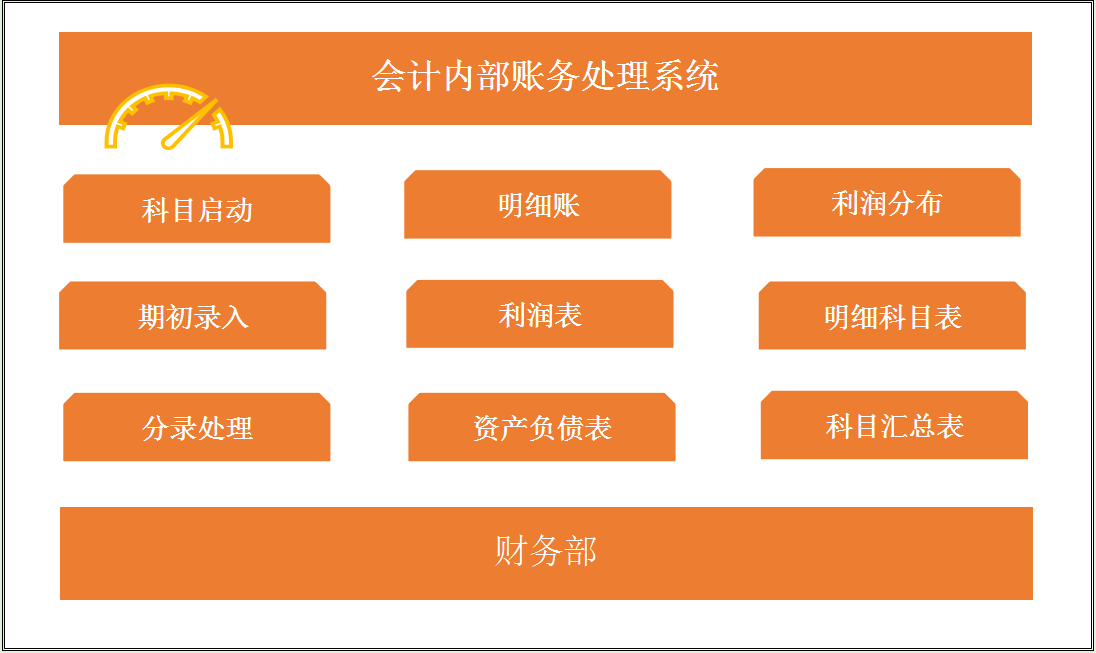 会计内部账务处理系统

科目启动

明细账

利润分布

期初录入

利润表

明细科目表

分录处理

资产负债表

科目汇总表

财务部